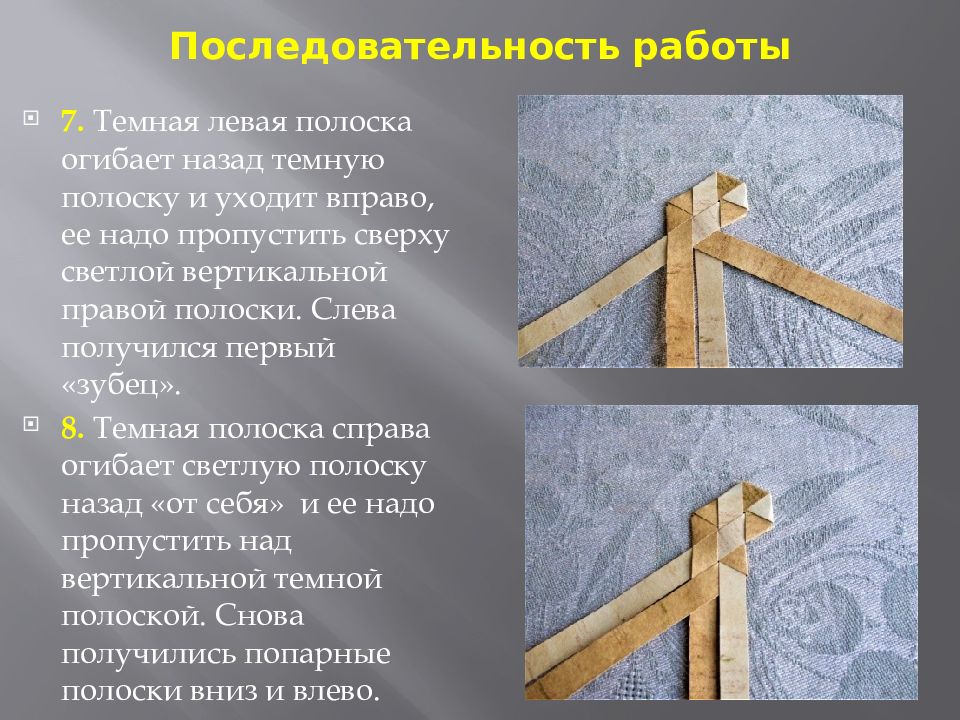 Последовательность работы

7. Темная левая полоска огибает назад темную полоску и уходит вправо, ее надо пропустить сверху светлой вертикальной правой полоски. Слева получился первый «зубец».

8. Темная полоска справа огибает светлую полоску назад «от себя» и ее надо пропустить над вертикальной темной полоской. Снова получились попарные полоски вниз и влево.